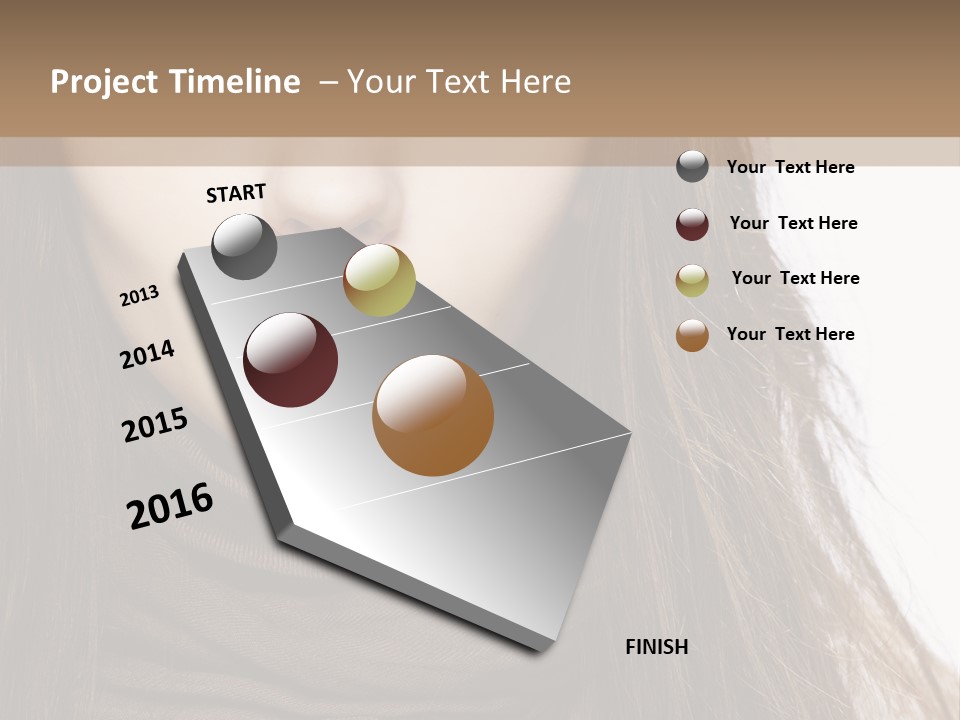 Project Timeline – Your Text Here

START

2013

2014

2015

2016

FINISH

Your Text Here

Your Text Here

Your Text Here

Your Text Here